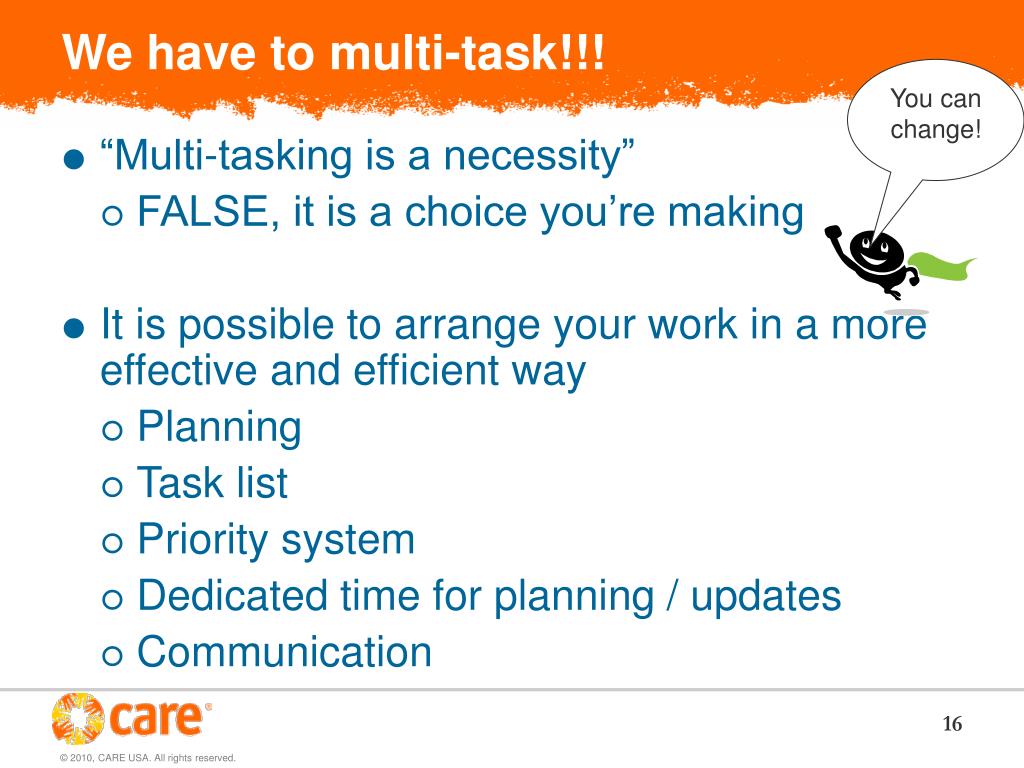 We have to multi-task!!!

You can change!

● “Multi-tasking is a necessity”
○ FALSE, it is a choice you’re making

● It is possible to arrange your work in a more effective and efficient way
○ Planning
○ Task list
○ Priority system
○ Dedicated time for planning / updates
○ Communication

care®

16

© 2010, CARE USA. All rights reserved.